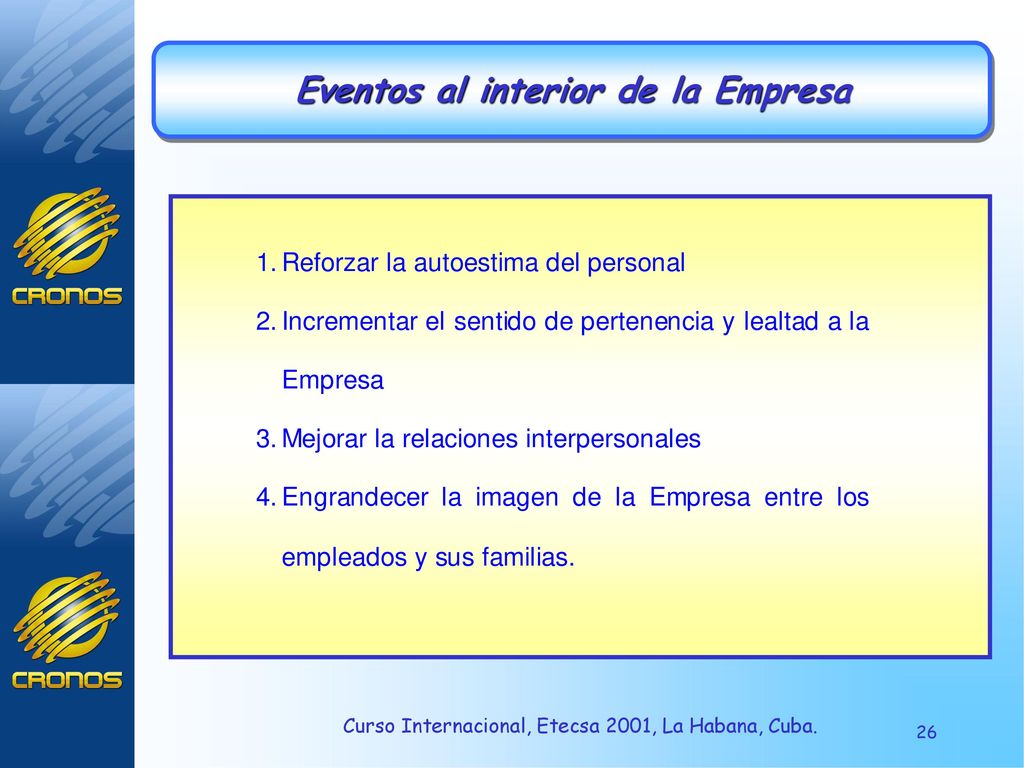 CRONOS

CRONOS

Eventos al interior de la Empresa

1. Reforzar la autoestima del personal
2. Incrementar el sentido de pertenencia y lealtad a la Empresa
3. Mejorar la relaciones interpersonales
4. Engrandecer la imagen de la Empresa entre los empleados y sus familias.

Curso Internacional, Etecsa 2001, La Habana, Cuba.

26